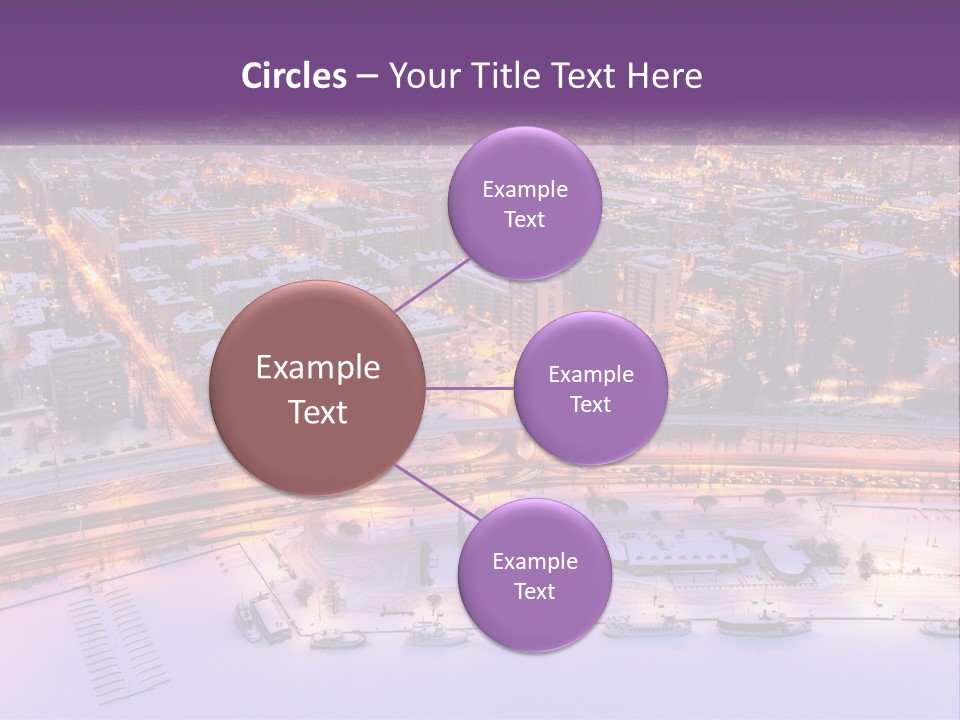 Circles – Your Title Text Here

Example Text

Example Text

Example Text

Example Text